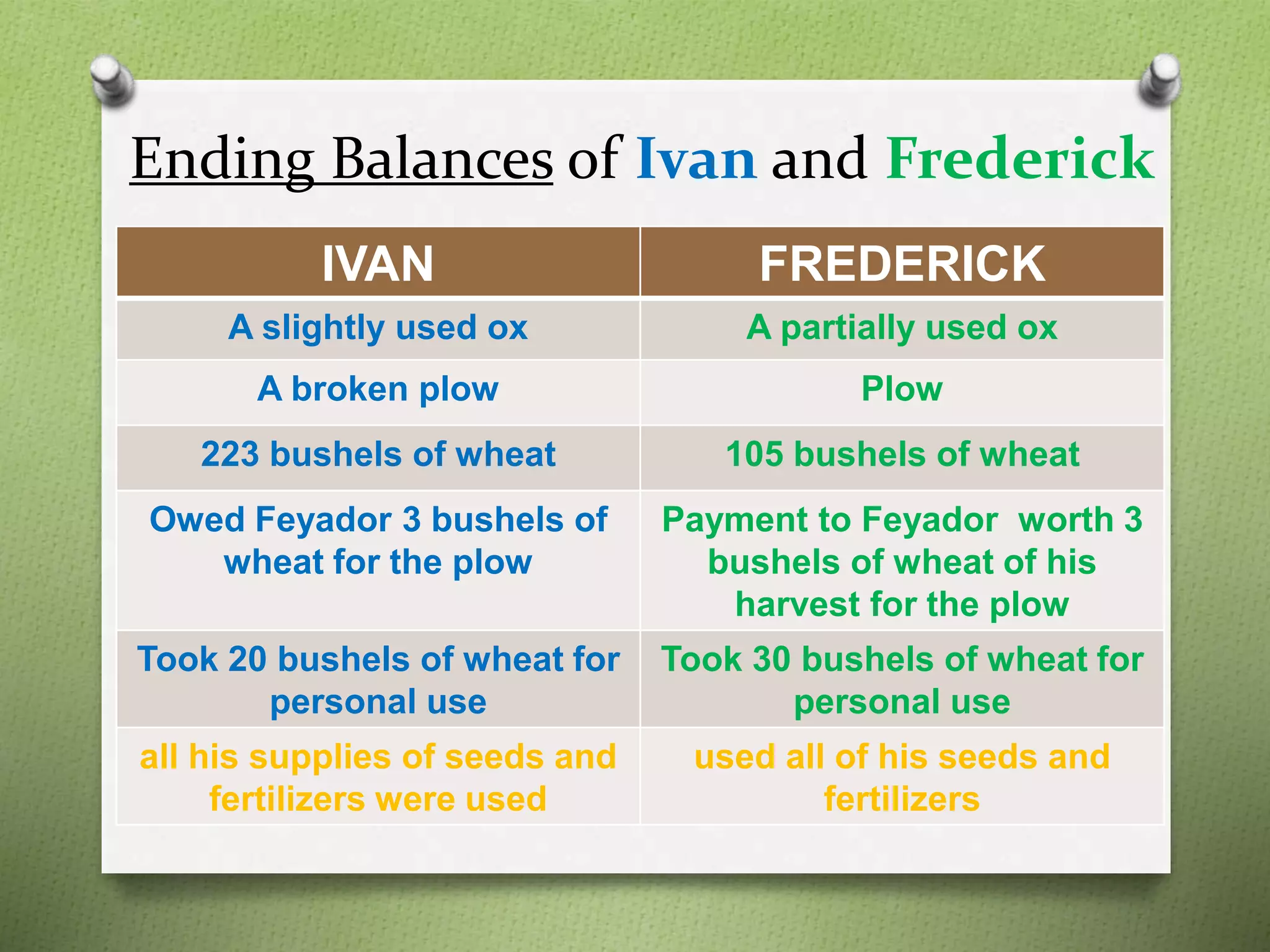 Ending Balances of Ivan and Frederick

| IVAN | FREDERICK |
|---|---|
| A slightly used ox | A partially used ox |
| A broken plow | Plow |
| 223 bushels of wheat | 105 bushels of wheat |
| Owed Feyador 3 bushels of wheat for the plow | Payment to Feyador worth 3 bushels of wheat of his harvest for the plow |
| Took 20 bushels of wheat for personal use | Took 30 bushels of wheat for personal use |
| all his supplies of seeds and fertilizers were used | used all of his seeds and fertilizers |